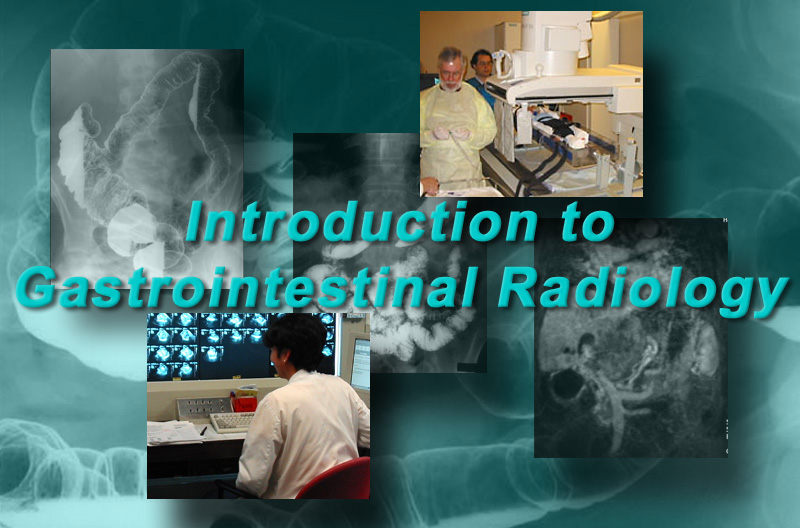 Introduction to Gastrointestinal Radiology